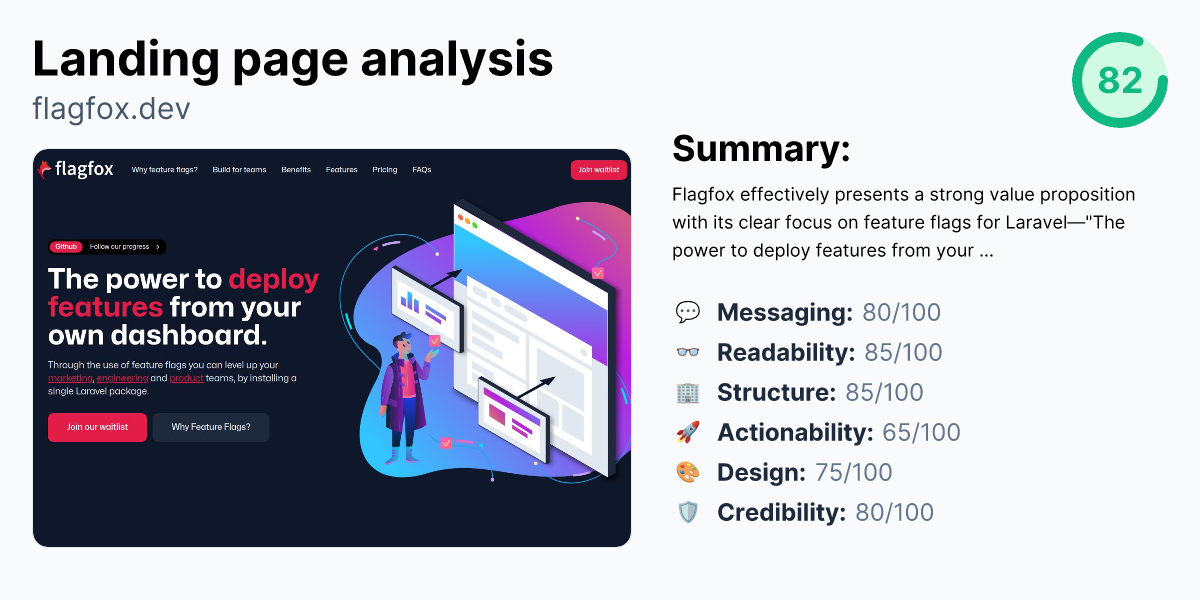 Landing page analysis
flagfox.dev

82

flagfox Why feature flags? Build for teams Benefits Features Pricing FAQs Join waitlist

Github Follow our progress >

The power to deploy features from your own dashboard.

Through the use of feature flags you can level up your marketing, engineering and product teams, by installing a single Laravel package.

Join our waitlist Why Feature Flags?

Summary:

Flagfox effectively presents a strong value proposition with its clear focus on feature flags for Laravel—"The power to deploy features from your ...

💬 Messaging: 80/100
👓 Readability: 85/100
🏢 Structure: 85/100
🚀 Actionability: 65/100
🎨 Design: 75/100
🛡️ Credibility: 80/100